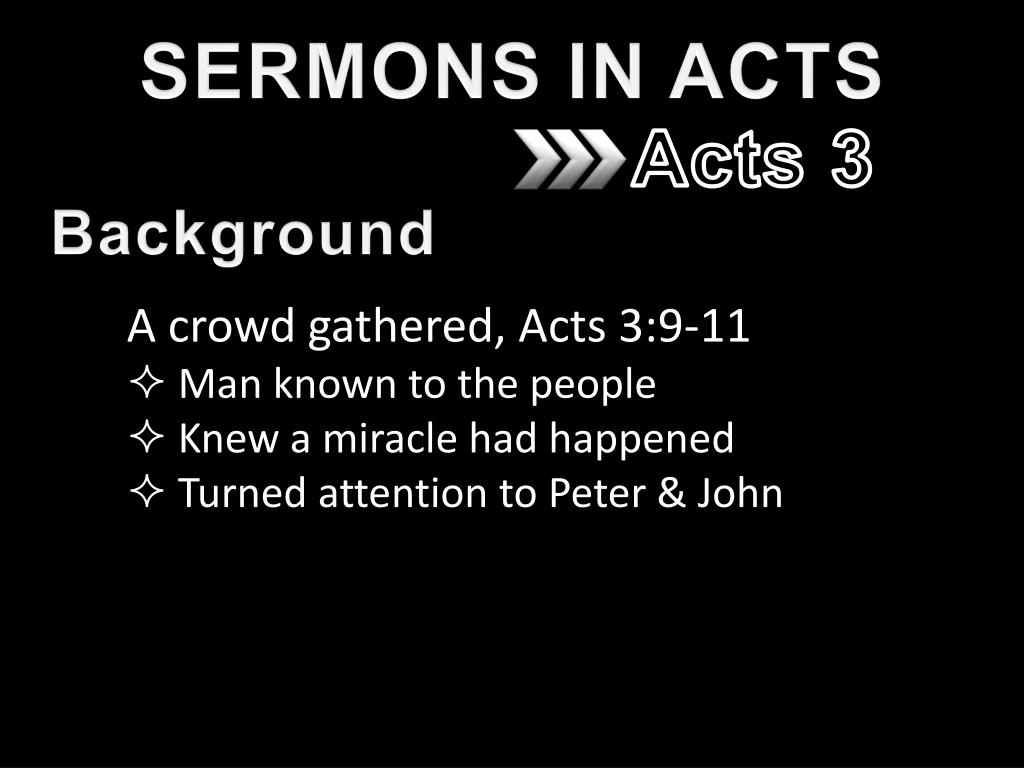 SERMONS IN ACTS

Acts 3

Background

A crowd gathered, Acts 3:9-11

✧ Man known to the people

✧ Knew a miracle had happened

✧ Turned attention to Peter & John